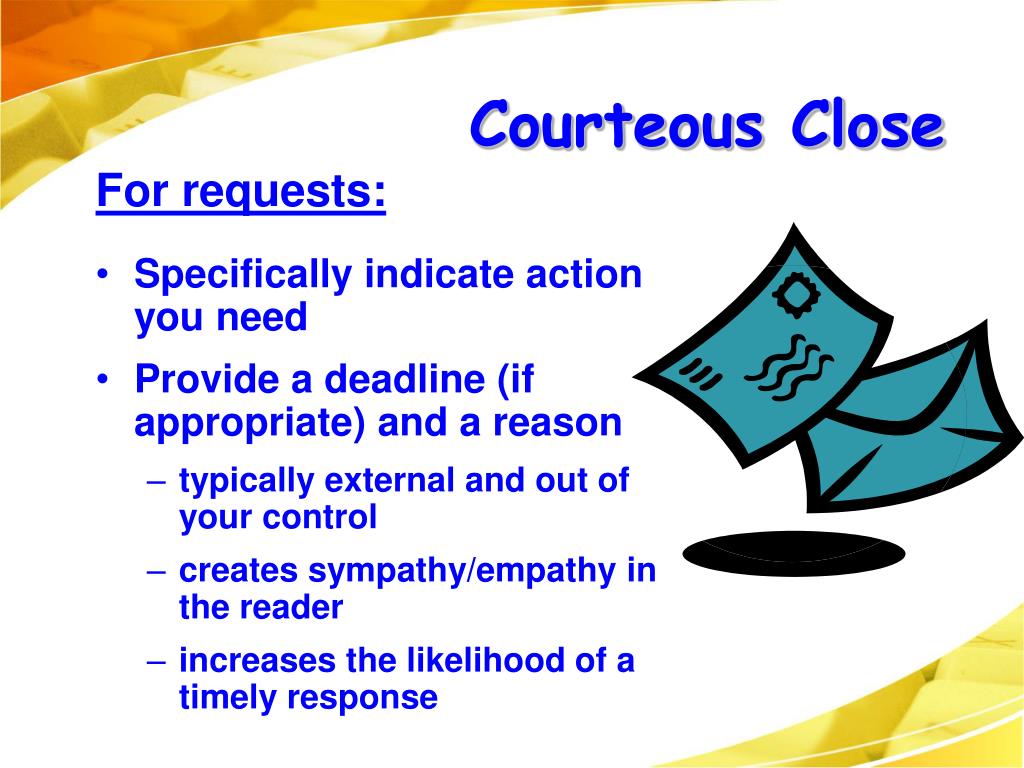 Courteous Close

For requests:

• Specifically indicate action you need
• Provide a deadline (if appropriate) and a reason
  – typically external and out of your control
  – creates sympathy/empathy in the reader
  – increases the likelihood of a timely response